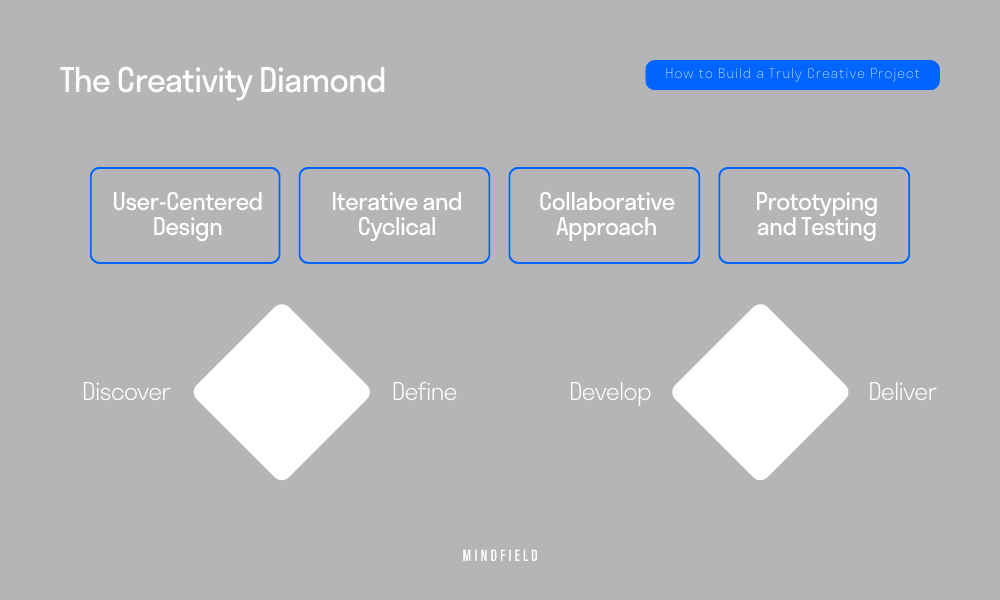 The Creativity Diamond

How to Build a Truly Creative Project

User-Centered Design

Iterative and Cyclical

Collaborative Approach

Prototyping and Testing

Discover

Define

Develop

Deliver

MINDFIELD